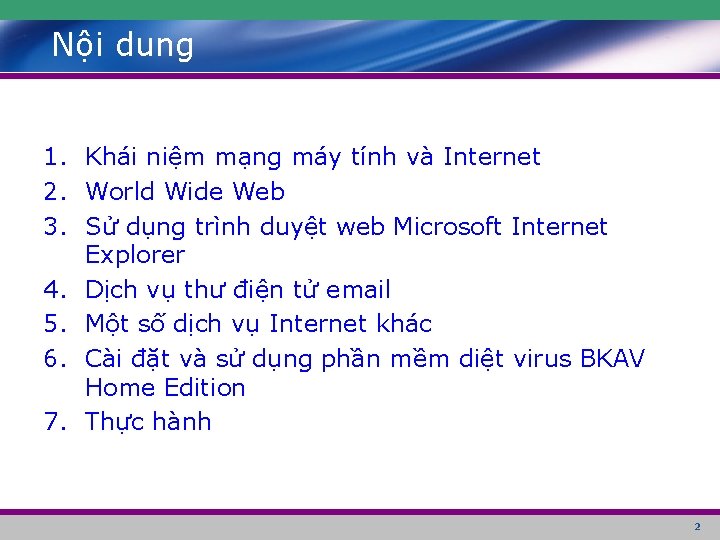 Nội dung

1. Khái niệm mạng máy tính và Internet
2. World Wide Web
3. Sử dụng trình duyệt web Microsoft Internet Explorer
4. Dịch vụ thư điện tử email
5. Một số dịch vụ Internet khác
6. Cài đặt và sử dụng phần mềm diệt virus BKAV Home Edition
7. Thực hành

2